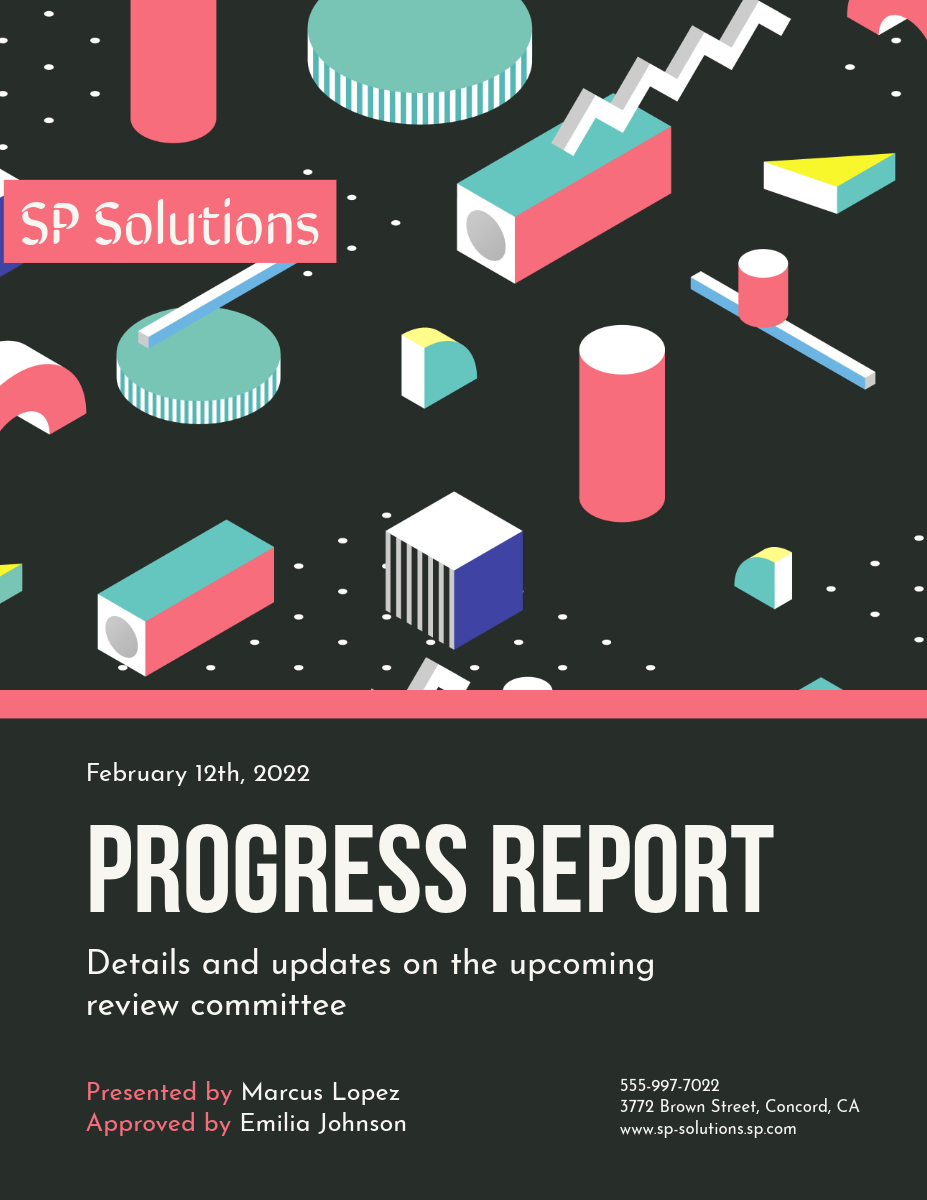 SP Solutions

February 12th, 2022

PROGRESS REPORT

Details and updates on the upcoming review committee

Presented by Marcus Lopez
Approved by Emilia Johnson

555-997-7022
3772 Brown Street, Concord, CA
www.sp-solutions.sp.com